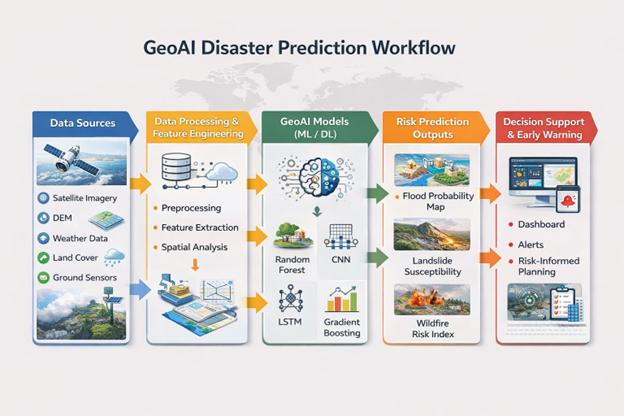 GeoAI Disaster Prediction Workflow

Data Sources

Satellite Imagery

DEM

Weather Data

Land Cover

Ground Sensors

Data Processing & Feature Engineering

Preprocessing

Feature Extraction

Spatial Analysis

GeoAI Models (ML / DL)

Random Forest

CNN

LSTM

Gradient Boosting

Risk Prediction Outputs

Flood Probability Map

Landslide Susceptibility

Wildfire Risk Index

Decision Support & Early Warning

Dashboard

Alerts

Risk-Informed Planning